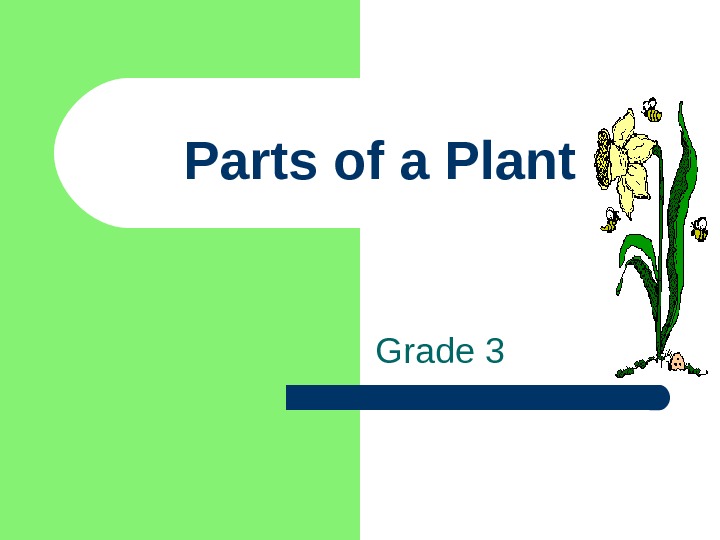 Parts of a Plant

Grade 3